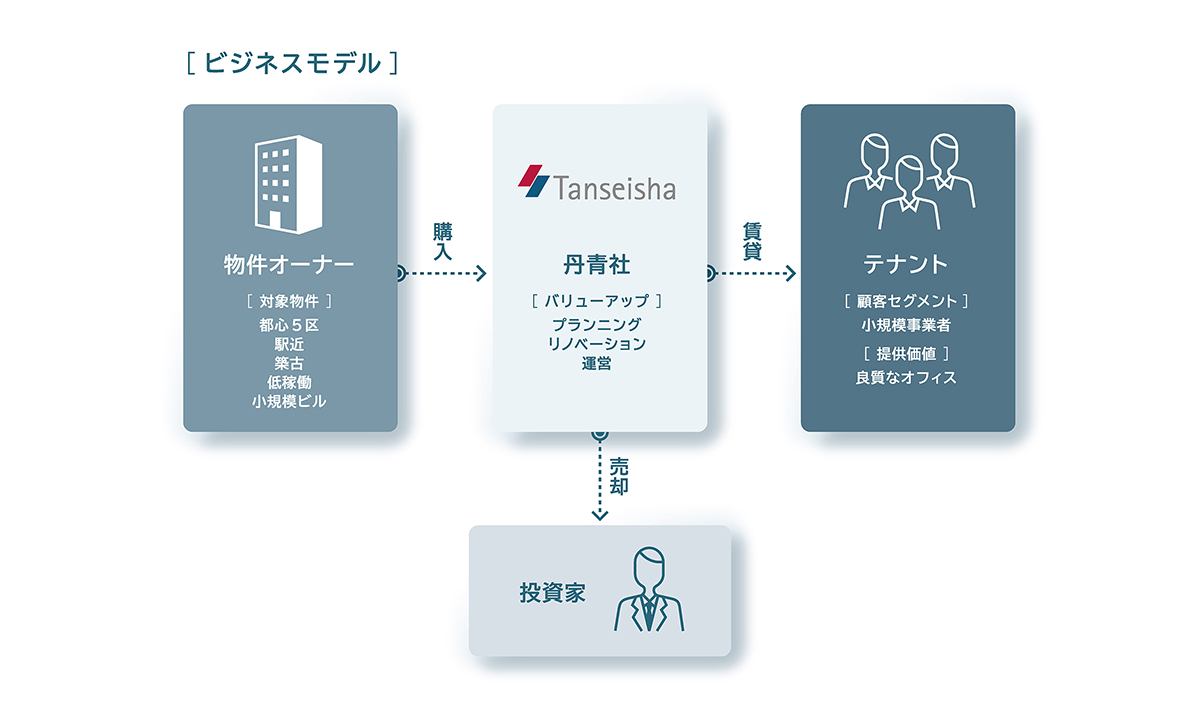 [ ビジネスモデル ]

物件オーナー

[ 対象物件 ]
都心５区
駅近
築古
低稼働
小規模ビル

購入

Tanseisha

丹青社

[ バリューアップ ]
プランニング
リノベーション
運営

賃貸

テナント

[ 顧客セグメント ]
小規模事業者

[ 提供価値 ]
良質なオフィス

売却

投資家